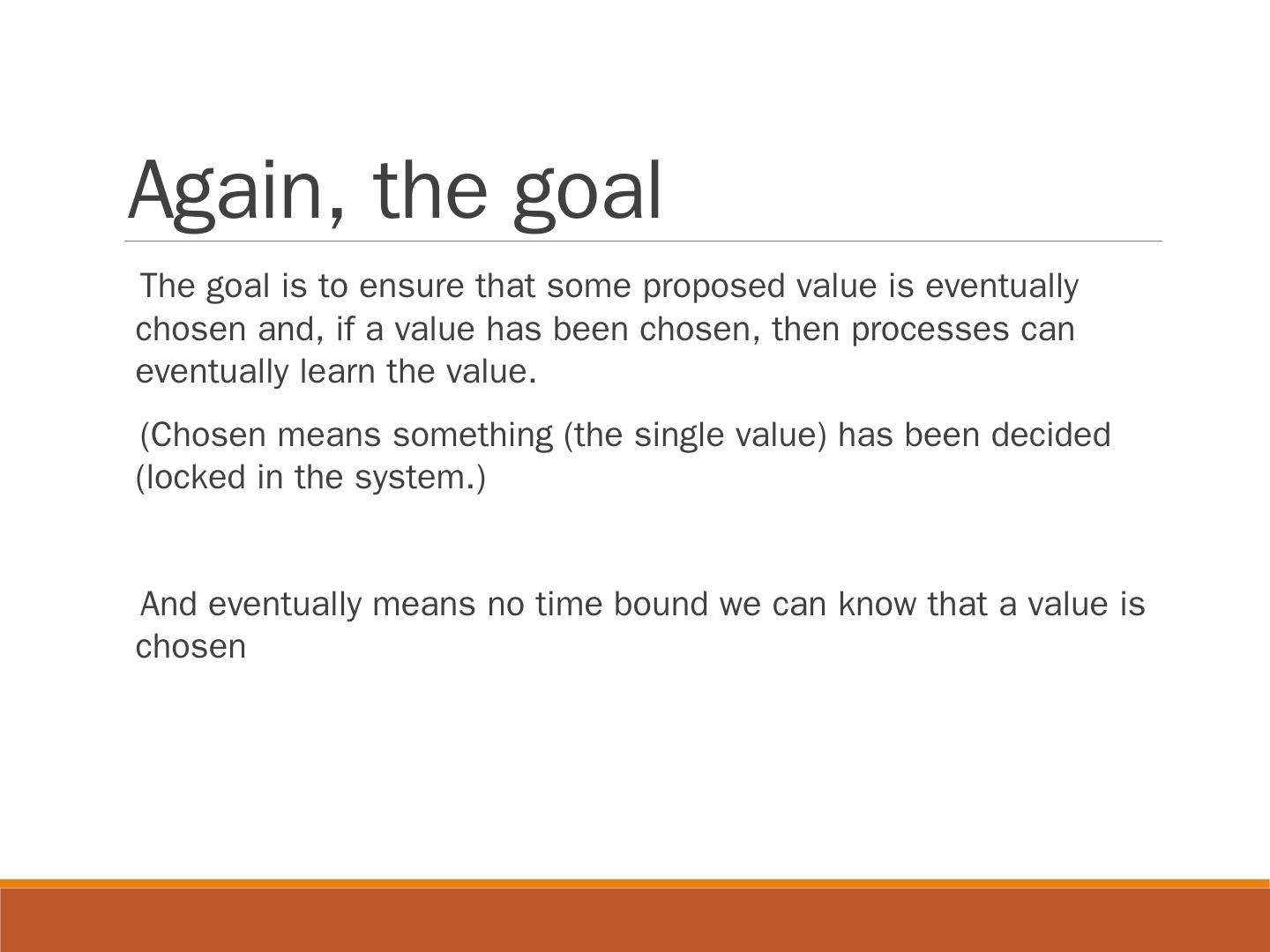 Again, the goal

The goal is to ensure that some proposed value is eventually chosen and, if a value has been chosen, then processes can eventually learn the value.

(Chosen means something (the single value) has been decided (locked in the system.)

And eventually means no time bound we can know that a value is chosen